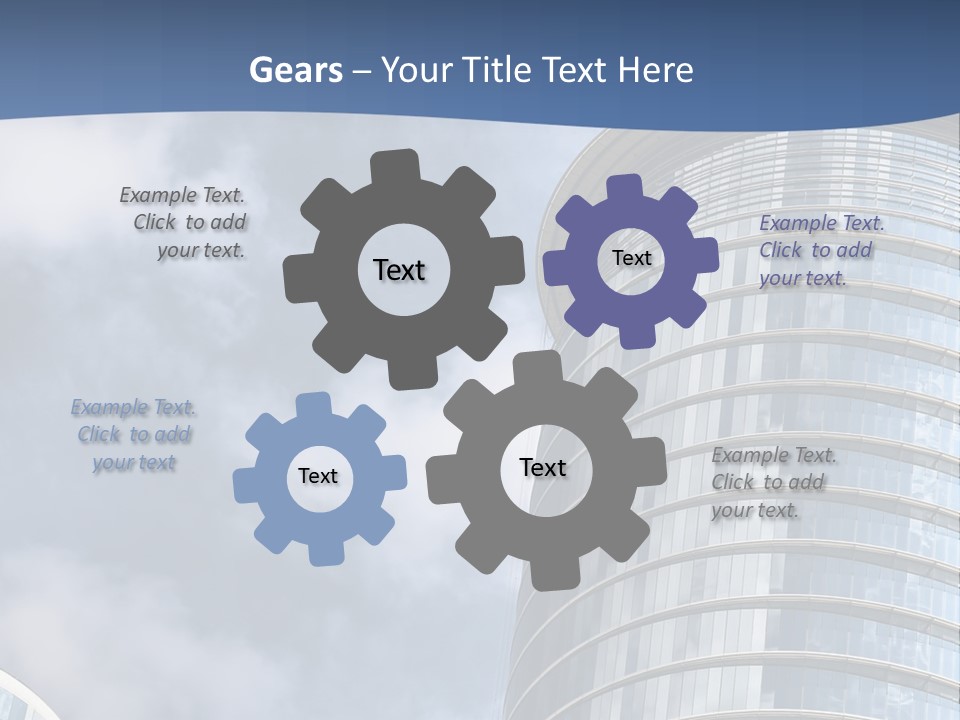 Gears – Your Title Text Here

Example Text. Click to add your text.

Text

Text

Example Text. Click to add your text.

Example Text. Click to add your text

Text

Text

Example Text. Click to add your text.